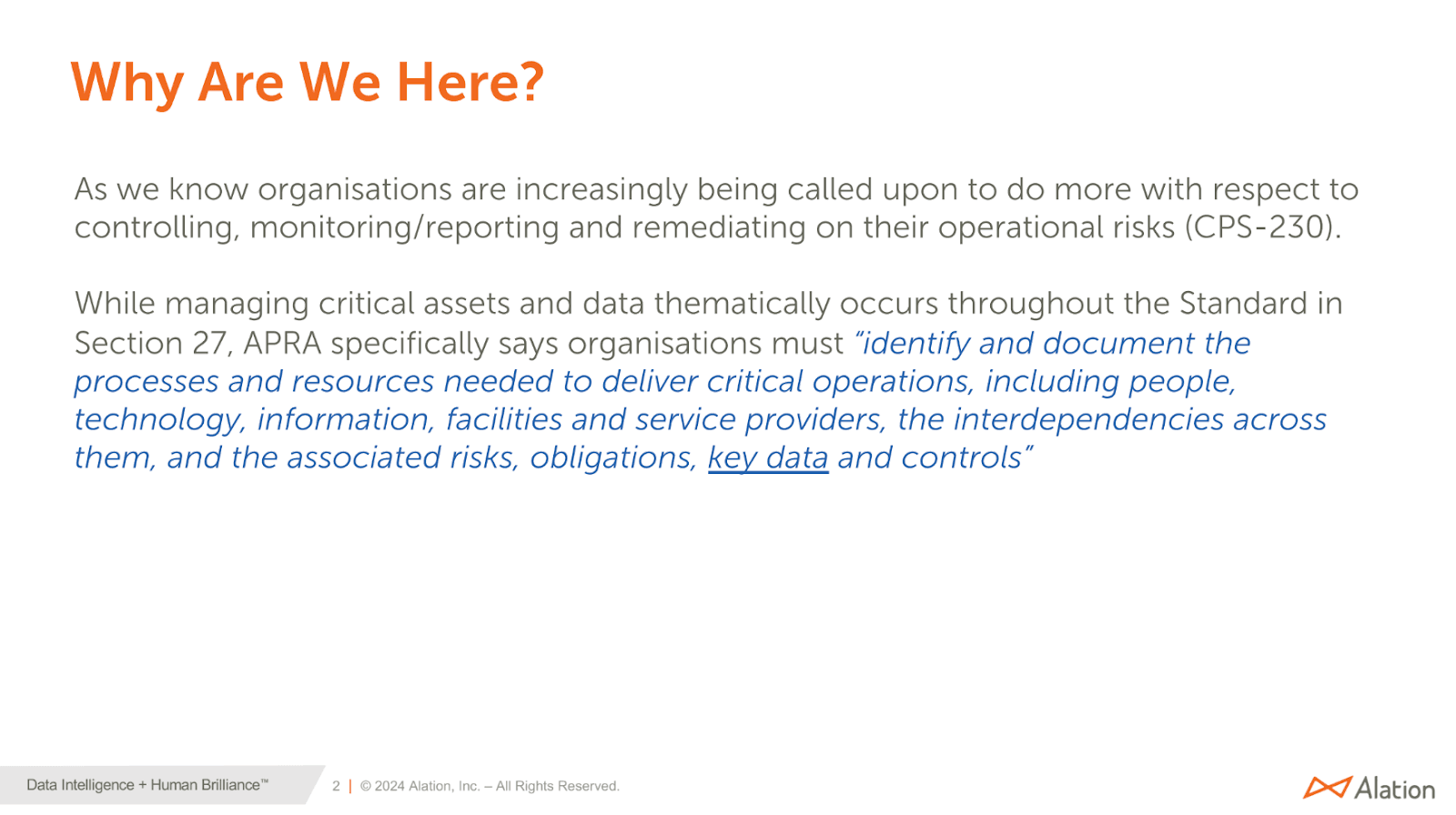 Why Are We Here?

As we know organisations are increasingly being called upon to do more with respect to controlling, monitoring/reporting and remediating on their operational risks (CPS-230).

While managing critical assets and data thematically occurs throughout the Standard in Section 27, APRA specifically says organisations must "identify and document the processes and resources needed to deliver critical operations, including people, technology, information, facilities and service providers, the interdependencies across them, and the associated risks, obligations, key data and controls"

Data Intelligence + Human Brilliance™

2 | © 2024 Alation, Inc. – All Rights Reserved.

Alation